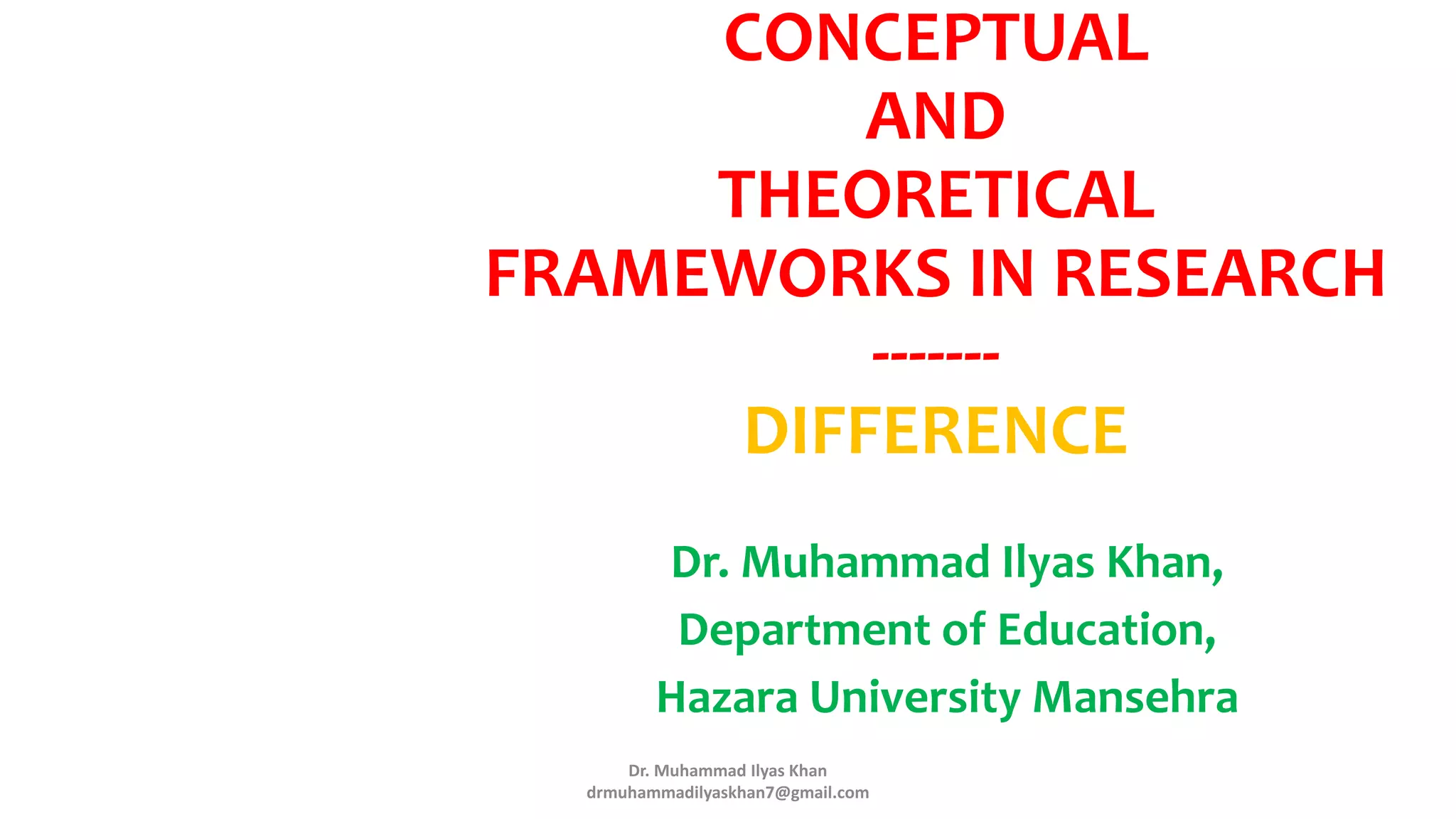 CONCEPTUAL
AND
THEORETICAL
FRAMEWORKS IN RESEARCH
-------
DIFFERENCE

Dr. Muhammad Ilyas Khan,
Department of Education,
Hazara University Mansehra

Dr. Muhammad Ilyas Khan
drmuhammadilyaskhan7@gmail.com